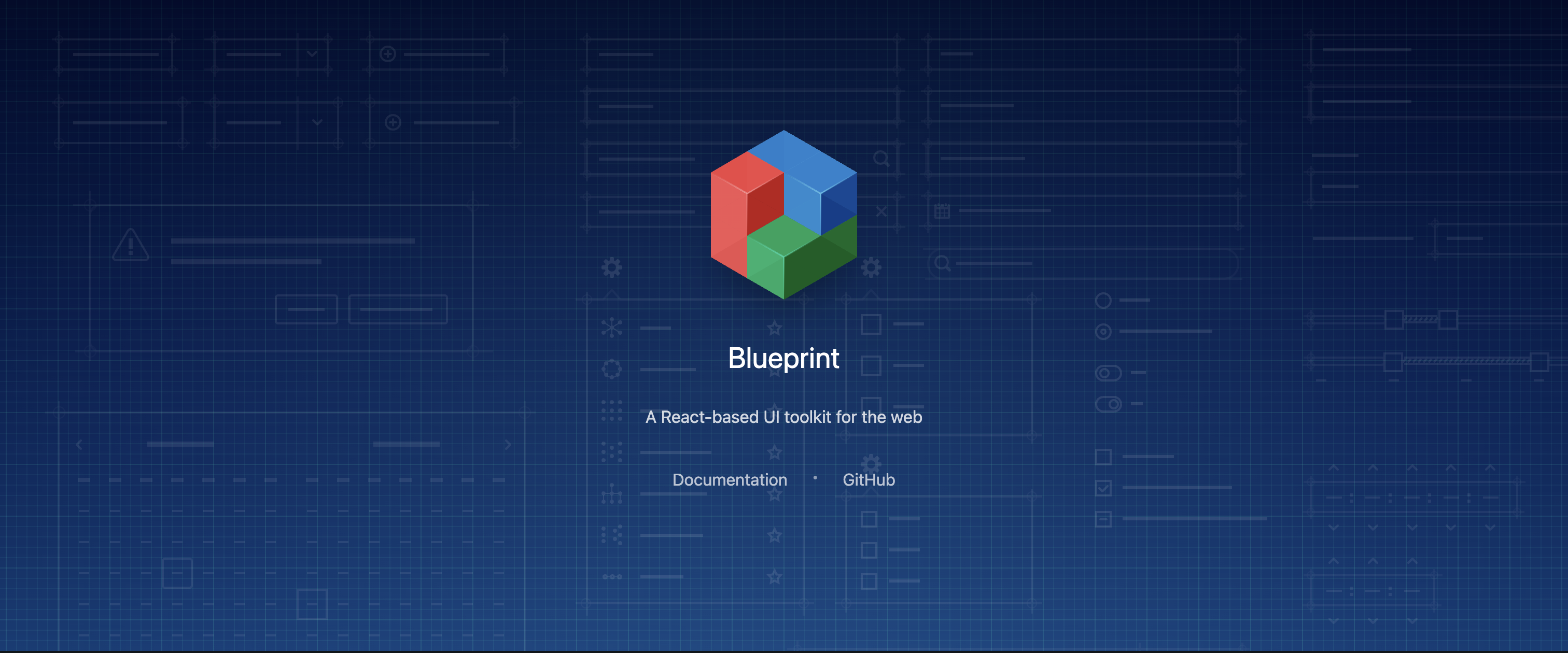 Blueprint

A React-based UI toolkit for the web

Documentation • GitHub